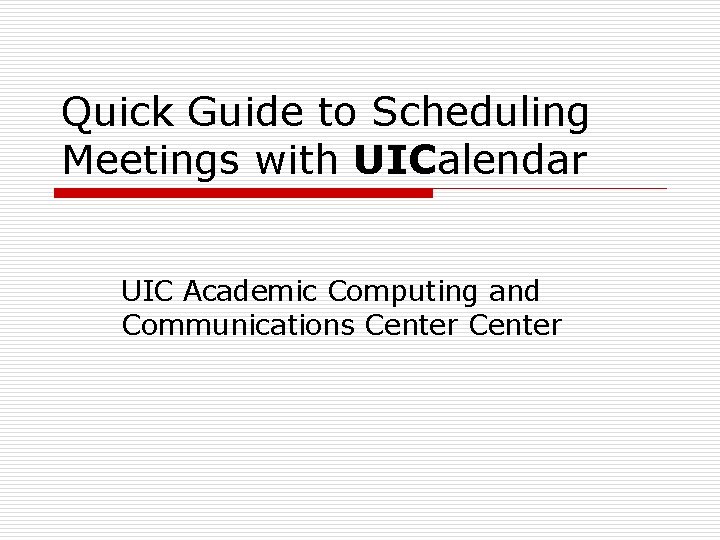 Quick Guide to Scheduling Meetings with UICalendar

UIC Academic Computing and Communications Center Center